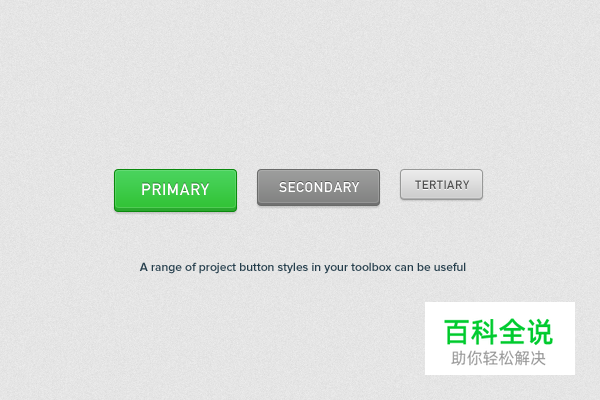 PRIMARY SECONDARY TERTIARY

A range of project button styles in your toolbox can be useful

百科全说
助你轻松解决